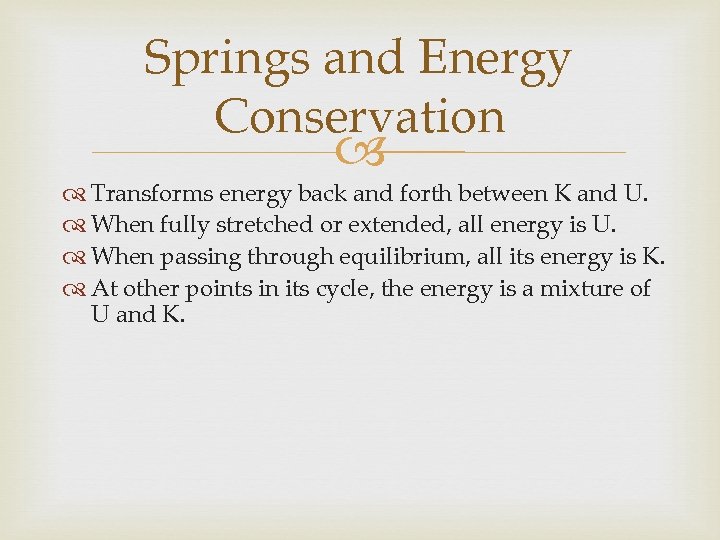 Springs and Energy Conservation

Transforms energy back and forth between K and U.
When fully stretched or extended, all energy is U.
When passing through equilibrium, all its energy is K.
At other points in its cycle, the energy is a mixture of U and K.